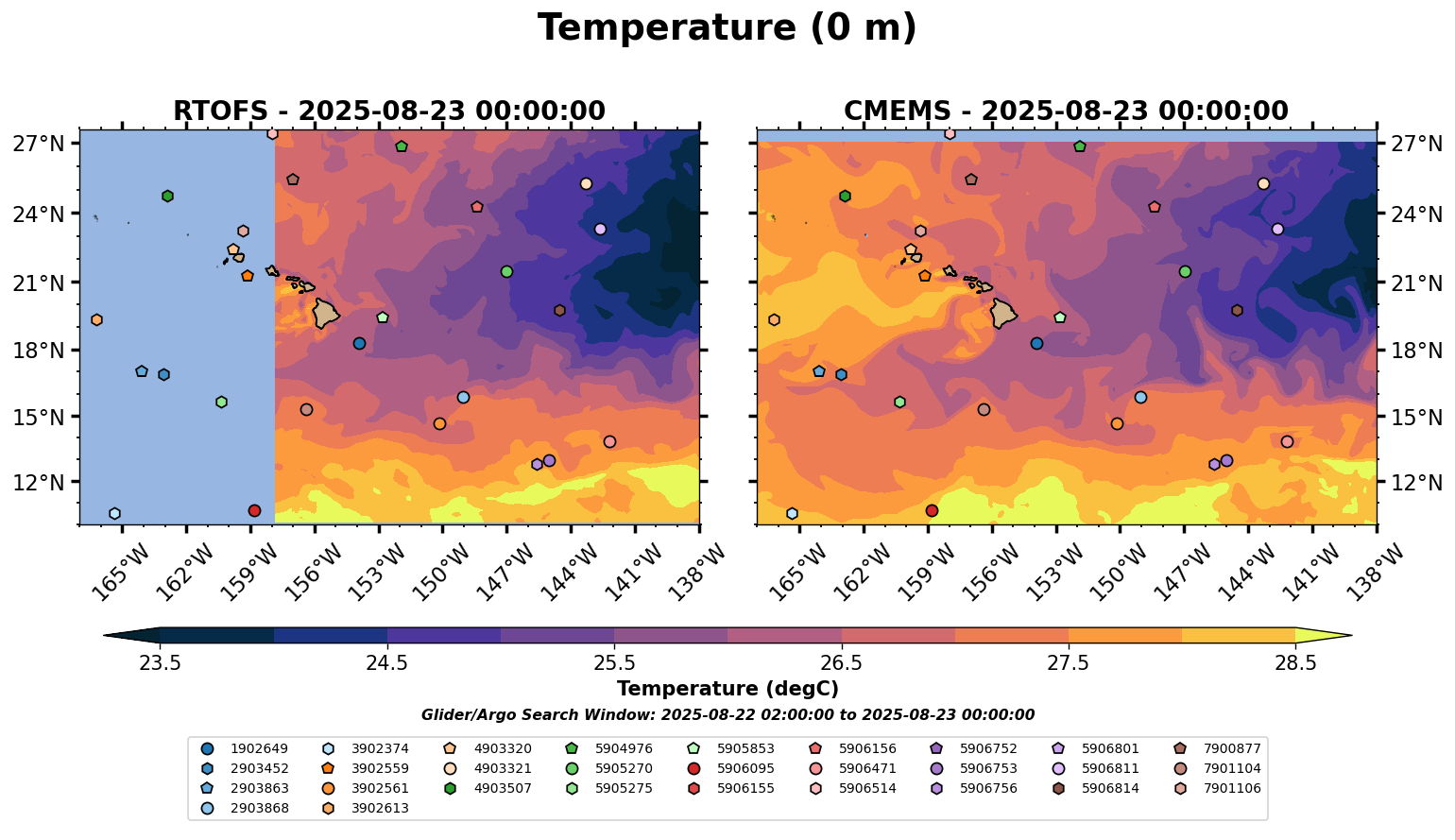 Temperature (0 m)

RTOFS - 2025-08-23 00:00:00

27°N
24°N
21°N
18°N
15°N
12°N

165°W 162°W 159°W 156°W 153°W 150°W 147°W 144°W 141°W 138°W

CMEMS - 2025-08-23 00:00:00

27°N
24°N
21°N
18°N
15°N
12°N

165°W 162°W 159°W 156°W 153°W 150°W 147°W 144°W 141°W 138°W

23.5 24.5 25.5 26.5 27.5 28.5

Temperature (degC)

Glider/Argo Search Window: 2025-08-22 02:00:00 to 2025-08-23 00:00:00

1902649
2903452
2903863
2903868
3902374
3902559
3902561
3902613
4903320
4903321
4903507
5904976
5905270
5905275
5905853
5906095
5906155
5906156
5906471
5906514
5906752
5906753
5906756
5906801
5906811
5906814
7900877
7901104
7901106